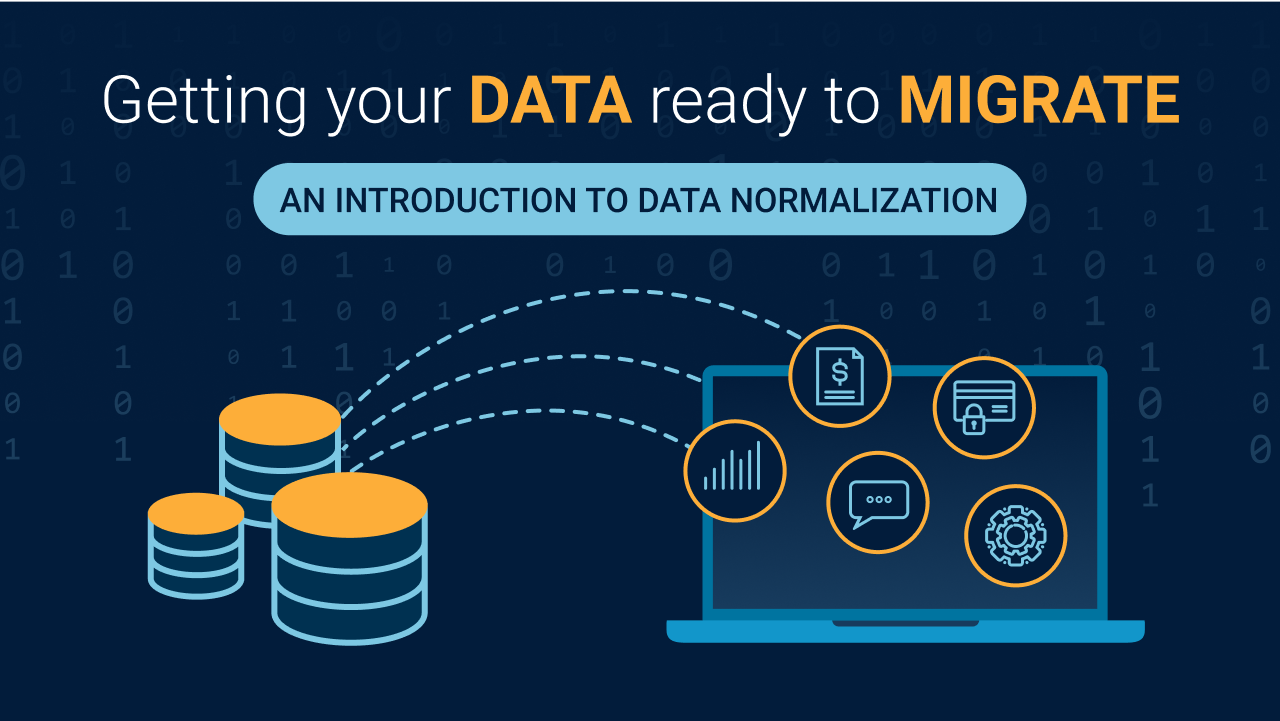 Getting your DATA ready to MIGRATE

AN INTRODUCTION TO DATA NORMALIZATION

$